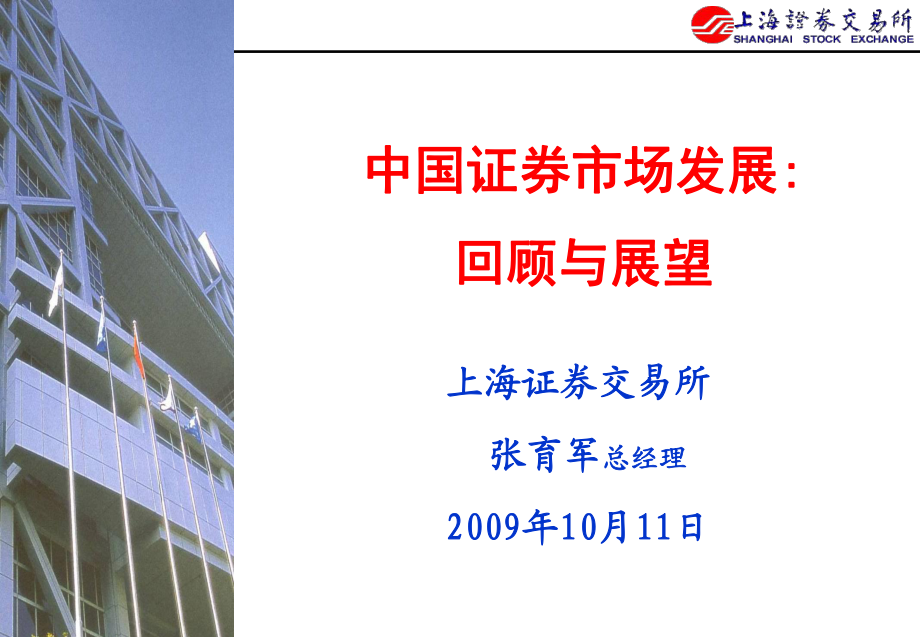 上海證券交易所
SHANGHAI STOCK EXCHANGE

中国证券市场发展:
回顾与展望

上海证券交易所
张育军总经理
2009年10月11日